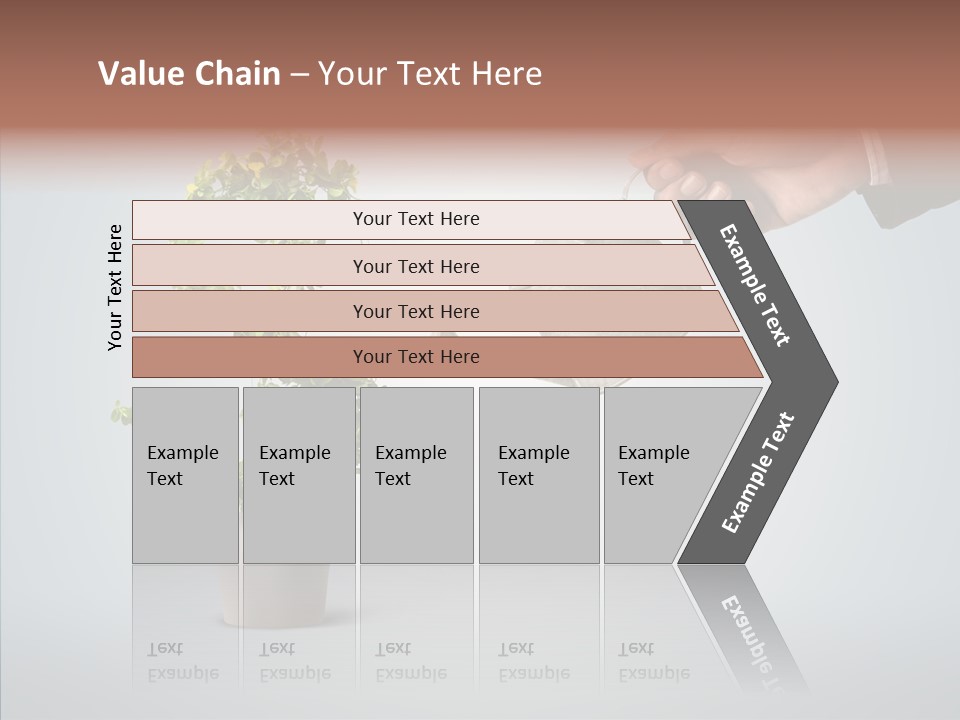 Value Chain – Your Text Here

Your Text Here

Your Text Here

Your Text Here

Your Text Here

Your Text Here

Example Text

Example Text

Example Text

Example Text

Example Text

Example Text

Example Text